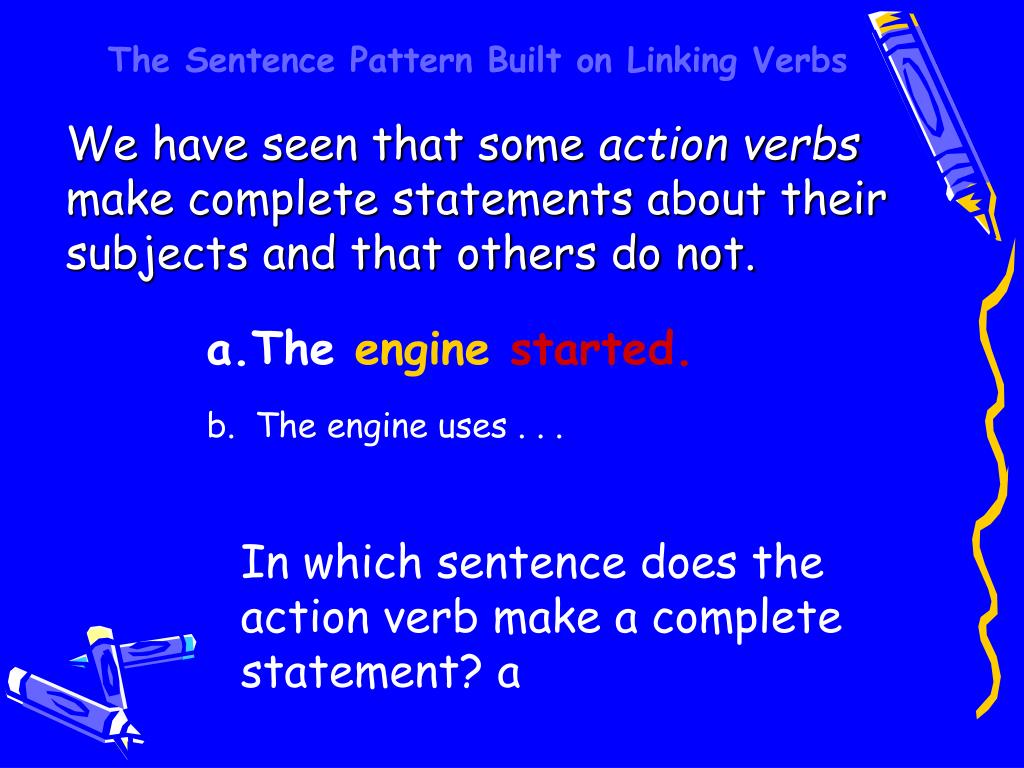 The Sentence Pattern Built on Linking Verbs

We have seen that some action verbs make complete statements about their subjects and that others do not.

a.The engine started.

b. The engine uses . . .

In which sentence does the action verb make a complete statement? a